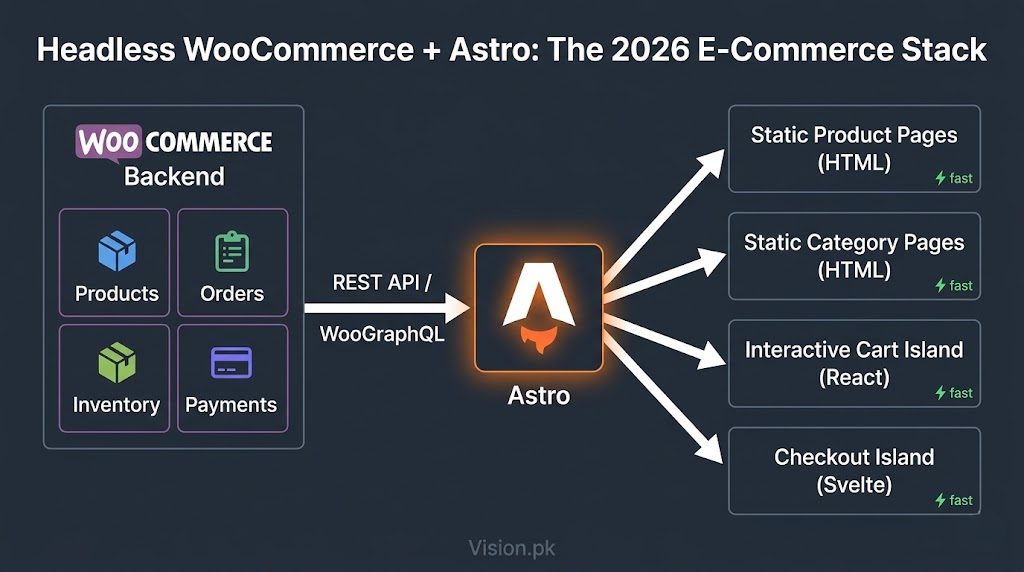 Headless WooCommerce + Astro: The 2026 E-Commerce Stack

WOO COMMERCE
Backend

Products
Orders
Inventory
Payments

REST API /
WooGraphQL

Astro

Static Product Pages
(HTML)
fast

Static Category Pages
(HTML)
fast

Interactive Cart Island
(React)
fast

Checkout Island
(Svelte)
fast

Vision.pk